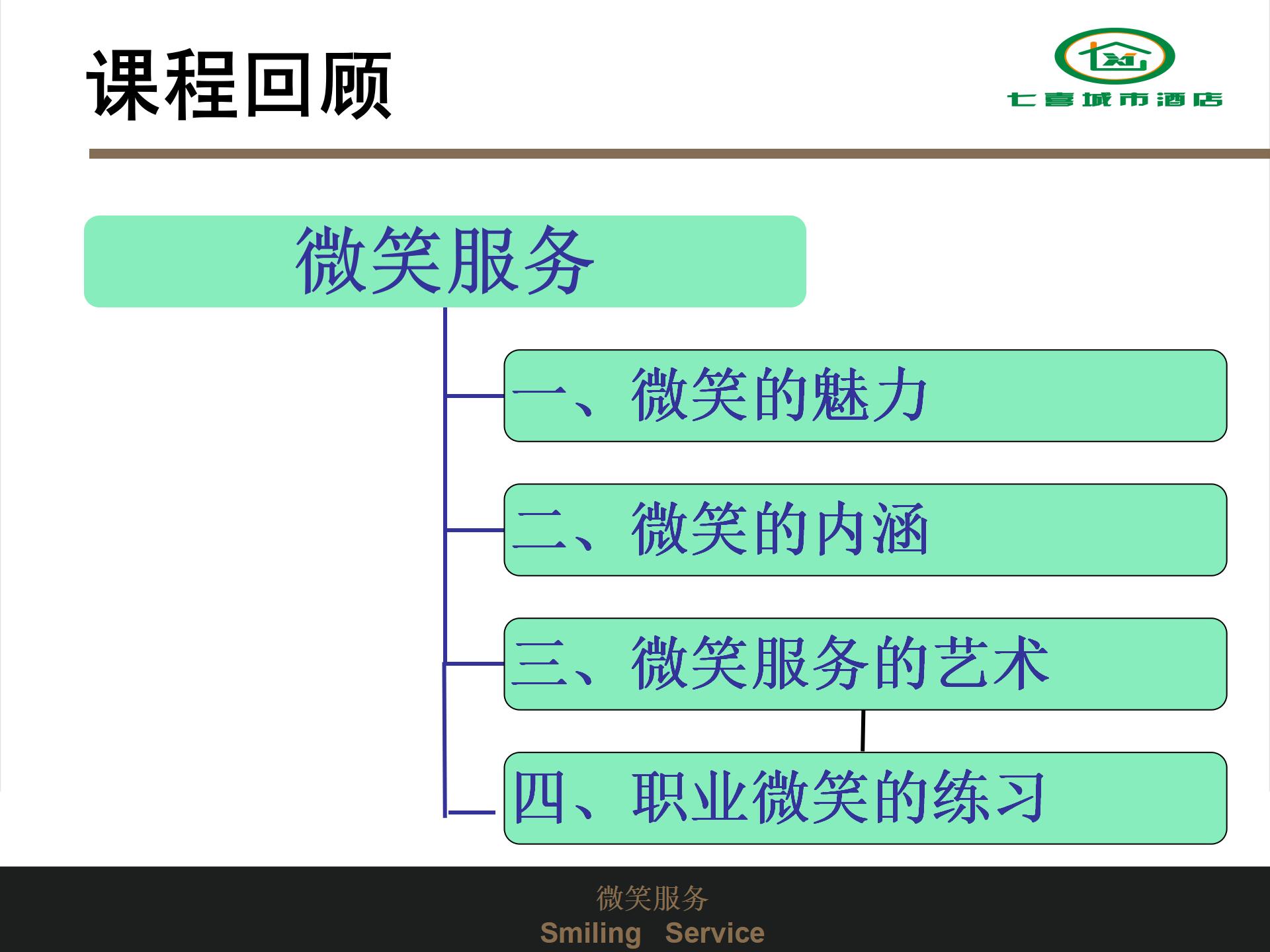 课程回顾

七喜城市酒店

微笑服务

一、微笑的魅力

二、微笑的内涵

三、微笑服务的艺术

四、职业微笑的练习

微笑服务
Smiling Service